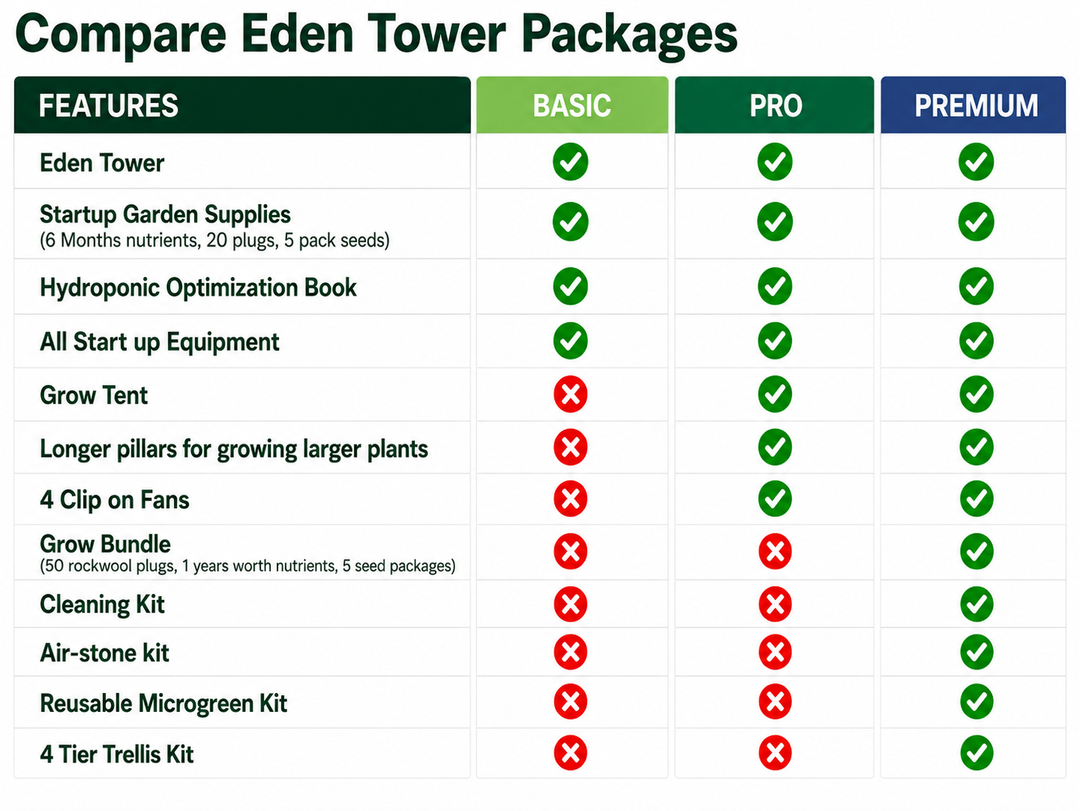 Compare Eden Tower Packages

| FEATURES | BASIC | PRO | PREMIUM |
|---|---|---|---|
| Eden Tower | ✓ | ✓ | ✓ |
| Startup Garden Supplies (6 Months nutrients, 20 plugs, 5 pack seeds) | ✓ | ✓ | ✓ |
| Hydroponic Optimization Book | ✓ | ✓ | ✓ |
| All Start up Equipment | ✓ | ✓ | ✓ |
| Grow Tent | ✗ | ✓ | ✓ |
| Longer pillars for growing larger plants | ✗ | ✓ | ✓ |
| 4 Clip on Fans | ✗ | ✓ | ✓ |
| Grow Bundle (50 rockwool plugs, 1 years worth nutrients, 5 seed packages) | ✗ | ✗ | ✓ |
| Cleaning Kit | ✗ | ✗ | ✓ |
| Air-stone kit | ✗ | ✗ | ✓ |
| Reusable Microgreen Kit | ✗ | ✗ | ✓ |
| 4 Tier Trellis Kit | ✗ | ✗ | ✓ |